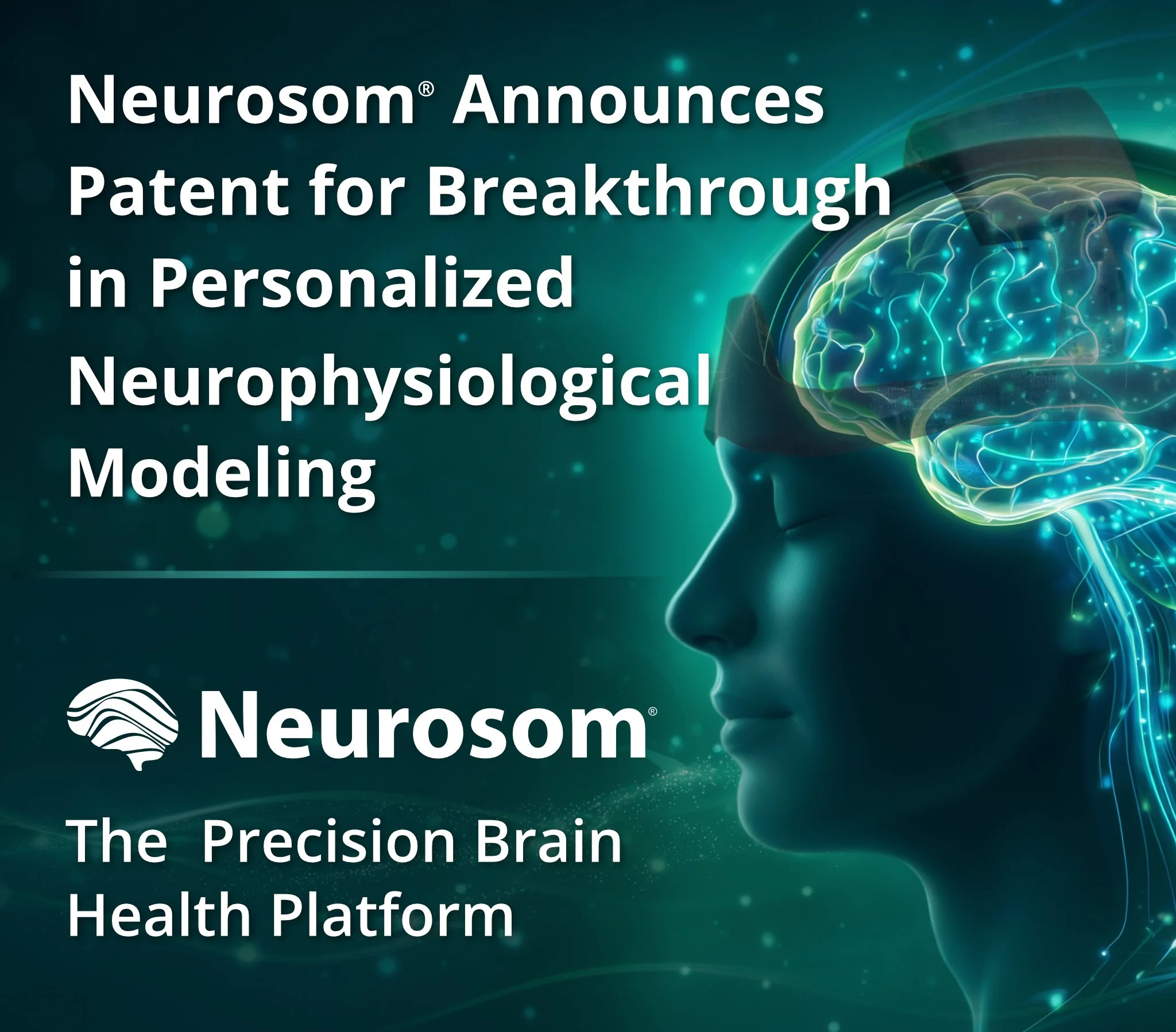 Neurosom® Announces Patent for Breakthrough in Personalized Neurophysiological Modeling

Neurosom®

The  Precision Brain Health Platform